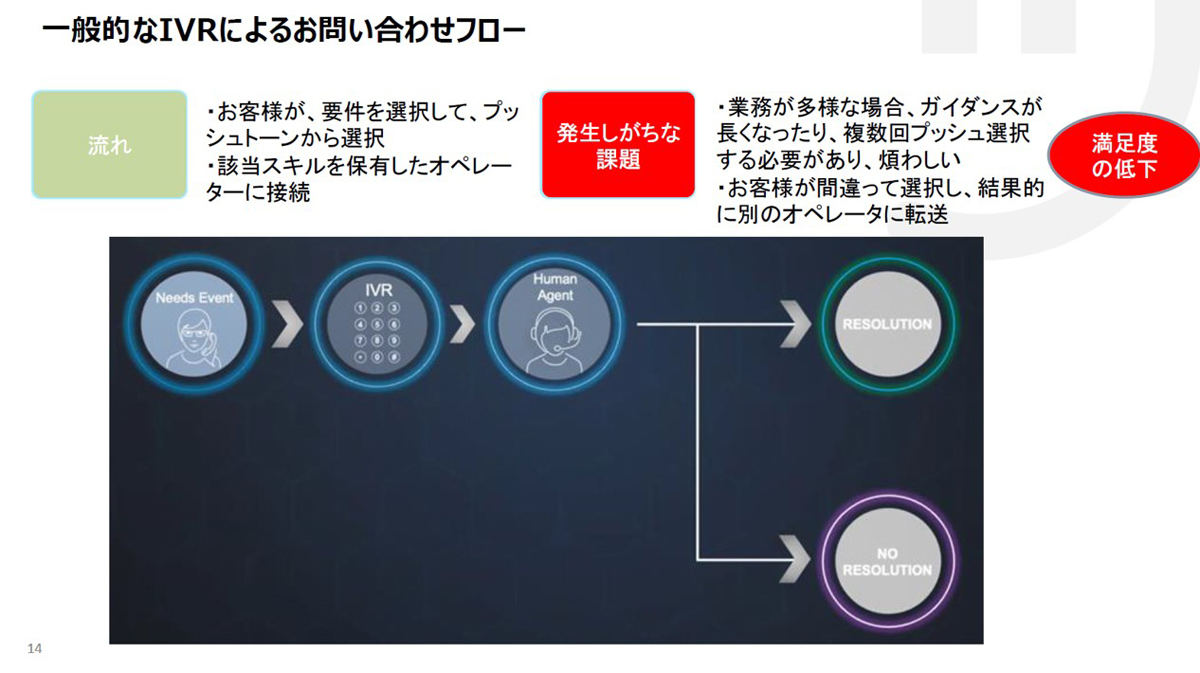 一般的なIVRによるお問い合わせフロー

流れ

・お客様が、要件を選択して、プッシュトーンから選択
・該当スキルを保有したオペレーターに接続

発生しがちな課題

・業務が多様な場合、ガイダンスが長くなったり、複数回プッシュ選択する必要があり、煩わしい
・お客様が間違って選択し、結果的に別のオペレータに転送

満足度の低下

Needs Event

IVR

1 2 3
4 5 6
7 8 9
* 0 #

Human Agent

RESOLUTION

NO RESOLUTION

14